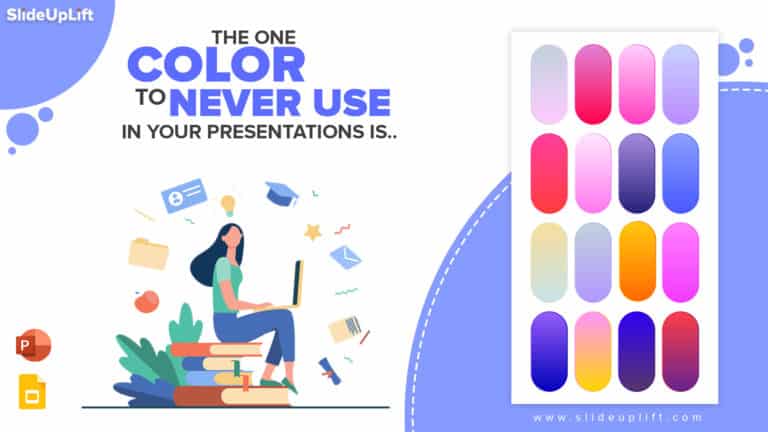 SlideUpLift

THE ONE COLOR TO NEVER USE IN YOUR PRESENTATIONS IS..

P

www.slideuplift.com